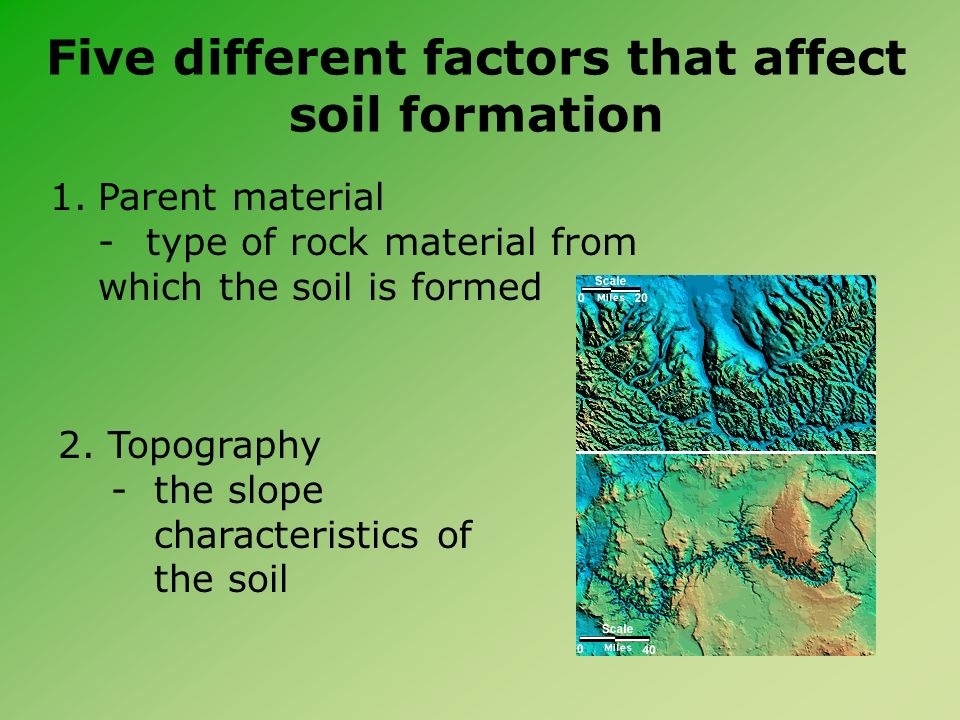 Five different factors that affect soil formation

1. Parent material
- type of rock material from which the soil is formed

Scale
0 Miles 20

2. Topography
- the slope characteristics of the soil

Scale
0 Miles 40